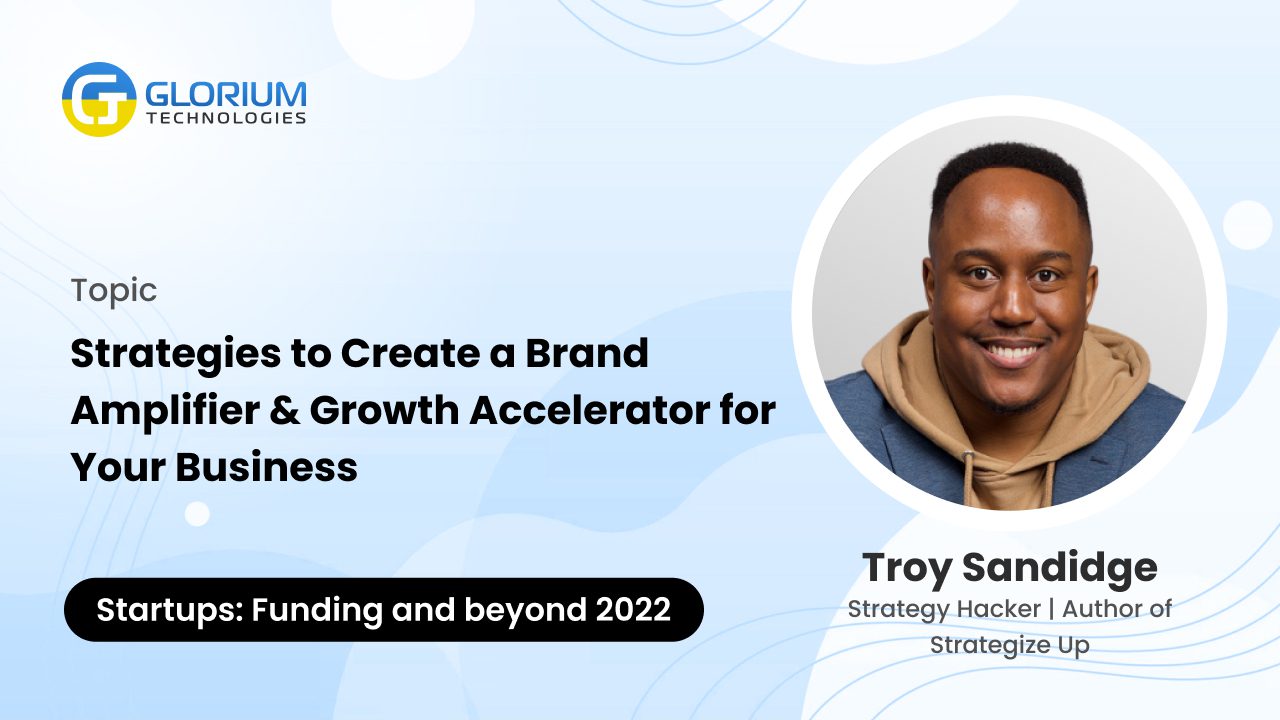 GLORIUM TECHNOLOGIES

Topic

Strategies to Create a Brand Amplifier & Growth Accelerator for Your Business

Startups: Funding and beyond 2022

Troy Sandidge

Strategy Hacker | Author of Strategize Up